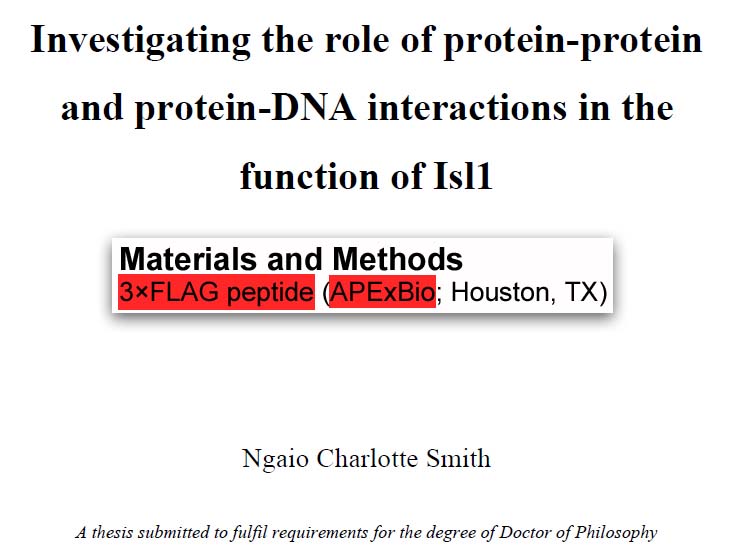 Investigating the role of protein-protein and protein-DNA interactions in the function of Isl1

Materials and Methods
3×FLAG peptide (APExBio; Houston, TX)

Ngaio Charlotte Smith

A thesis submitted to fulfil requirements for the degree of Doctor of Philosophy